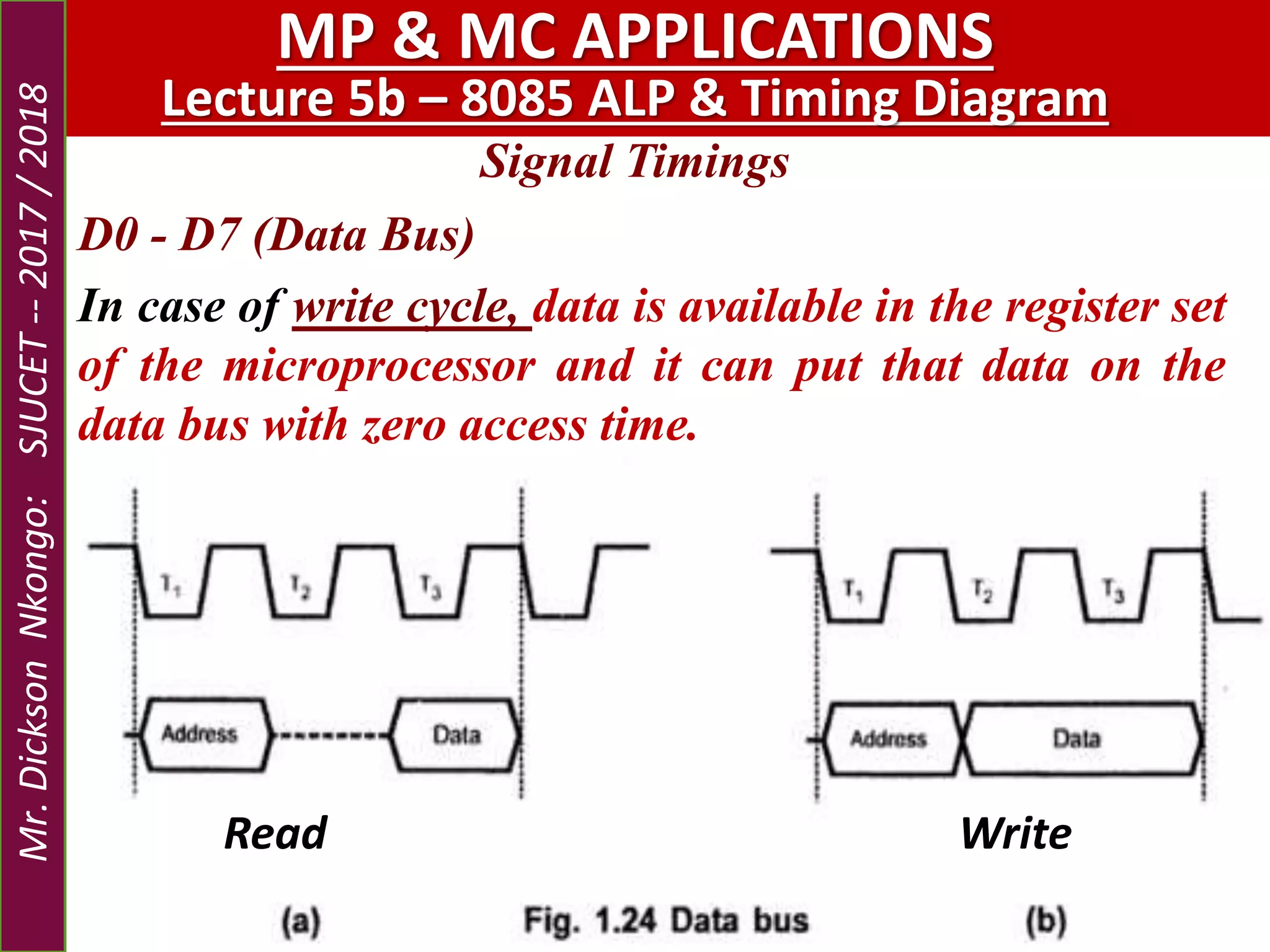 Mr. Dickson Nkongo: SJUCET -- 2017 / 2018

MP & MC APPLICATIONS
Lecture 5b – 8085 ALP & Timing Diagram

Signal Timings

D0 - D7 (Data Bus)

In case of write cycle, data is available in the register set of the microprocessor and it can put that data on the data bus with zero access time.

$T_1$ $T_2$ $T_3$

Address Data

Read

$T_1$ $T_2$ $T_3$

Address Data

Write

(a) Fig. 1.24 Data bus (b)